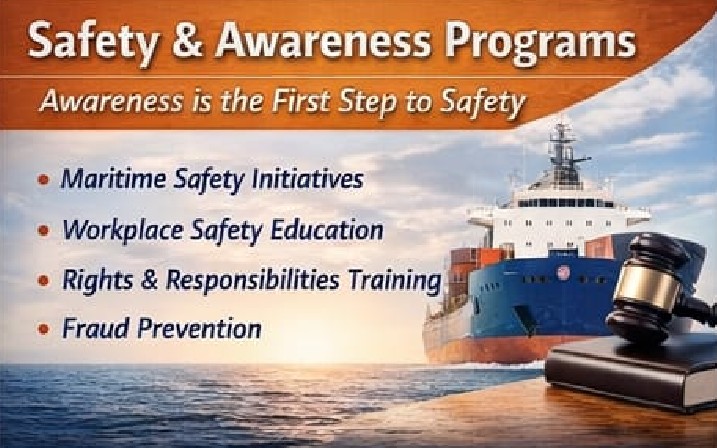 Safety & Awareness Programs

Awareness is the First Step to Safety

• Maritime Safety Initiatives
• Workplace Safety Education
• Rights & Responsibilities Training
• Fraud Prevention